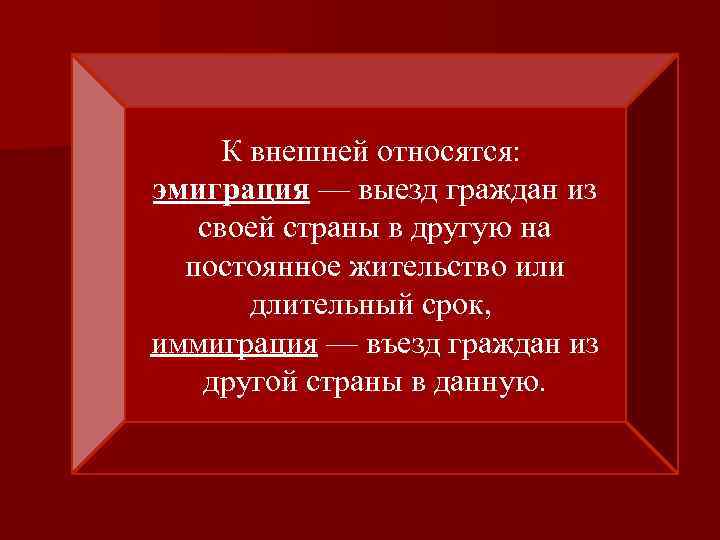 К внешней относятся:
эмиграция — выезд граждан из своей страны в другую на постоянное жительство или длительный срок,
иммиграция — въезд граждан из другой страны в данную.